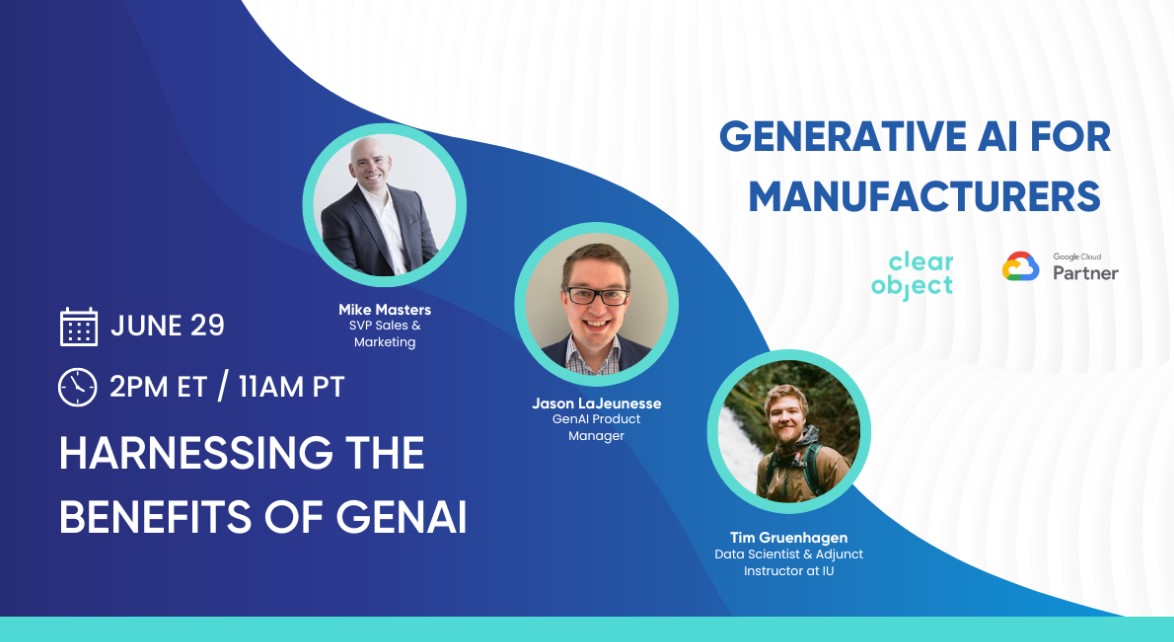 GENERATIVE AI FOR MANUFACTURERS

clear object

Google Cloud
Partner

Mike Masters
SVP Sales & Marketing

Jason LaJeunesse
GenAI Product Manager

Tim Gruenhagen
Data Scientist & Adjunct Instructor at IU

JUNE 29

2PM ET / 11AM PT

HARNESSING THE BENEFITS OF GENAI